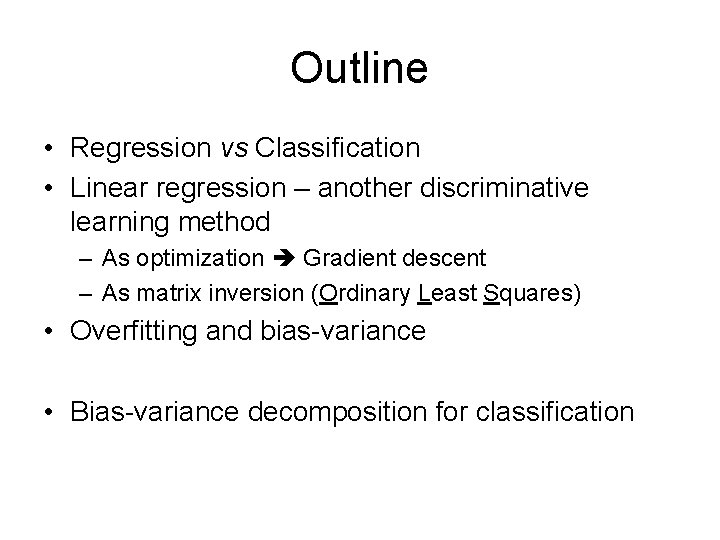 Outline

• Regression vs Classification
• Linear regression – another discriminative learning method
  – As optimization ➔ Gradient descent
  – As matrix inversion (Ordinary Least Squares)
• Overfitting and bias-variance

• Bias-variance decomposition for classification